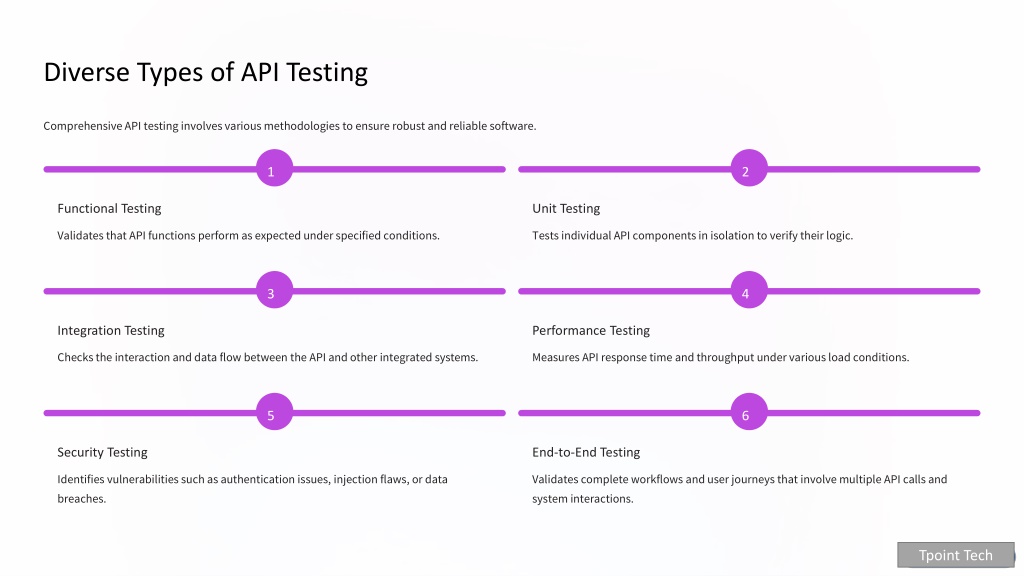 Diverse Types of API Testing

Comprehensive API testing involves various methodologies to ensure robust and reliable software.

1

Functional Testing

Validates that API functions perform as expected under specified conditions.

2

Unit Testing

Tests individual API components in isolation to verify their logic.

3

Integration Testing

Checks the interaction and data flow between the API and other integrated systems.

4

Performance Testing

Measures API response time and throughput under various load conditions.

5

Security Testing

Identifies vulnerabilities such as authentication issues, injection flaws, or data breaches.

6

End-to-End Testing

Validates complete workflows and user journeys that involve multiple API calls and system interactions.

Tpoint Tech